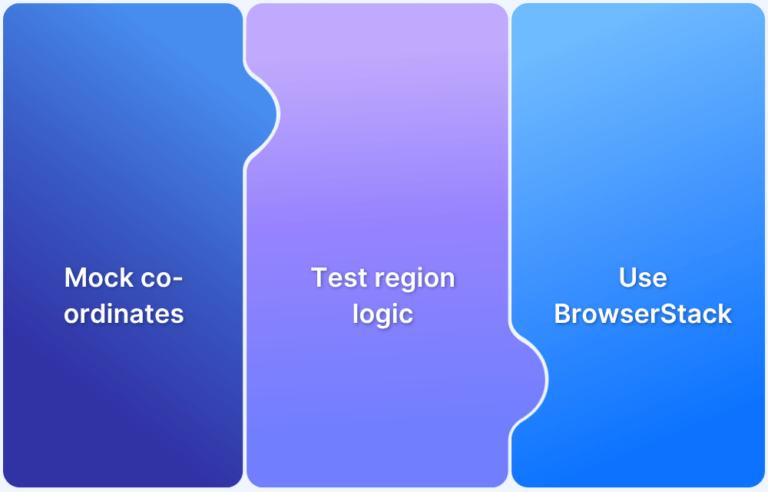 Mock co-ordinates

Test region logic

Use BrowserStack